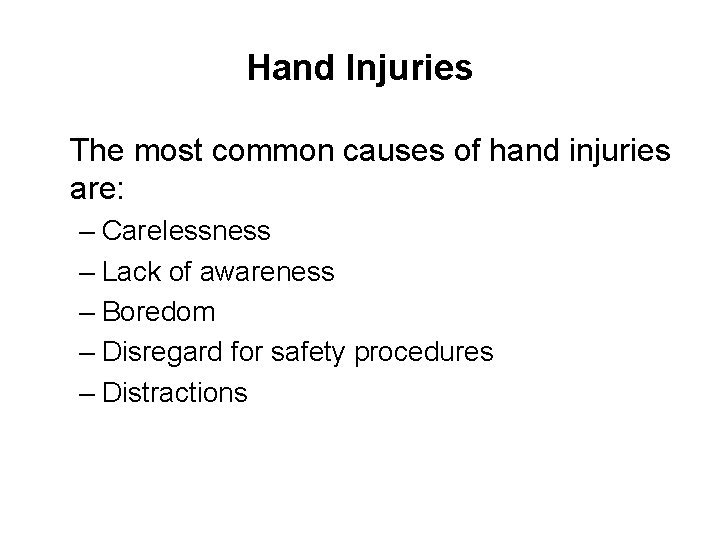 Hand Injuries

The most common causes of hand injuries are:

– Carelessness
– Lack of awareness
– Boredom
– Disregard for safety procedures
– Distractions